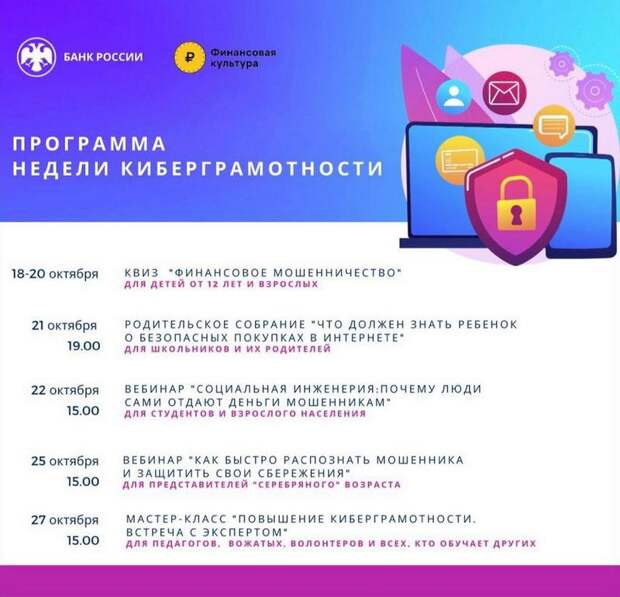 БАНК РОССИИ

Финансовая культура

ПРОГРАММА НЕДЕЛИ КИБЕРГРАМОТНОСТИ

18-20 октября
КВИЗ "ФИНАНСОВОЕ МОШЕННИЧЕСТВО"
ДЛЯ ДЕТЕЙ ОТ 12 ЛЕТ И ВЗРОСЛЫХ

21 октября
19.00
РОДИТЕЛЬСКОЕ СОБРАНИЕ "ЧТО ДОЛЖЕН ЗНАТЬ РЕБЕНОК О БЕЗОПАСНЫХ ПОКУПКАХ В ИНТЕРНЕТЕ"
ДЛЯ ШКОЛЬНИКОВ И ИХ РОДИТЕЛЕЙ

22 октября
15.00
ВЕБИНАР "СОЦИАЛЬНАЯ ИНЖЕНЕРИЯ:ПОЧЕМУ ЛЮДИ САМИ ОТДАЮТ ДЕНЬГИ МОШЕННИКАМ"
ДЛЯ СТУДЕНТОВ И ВЗРОСЛОГО НАСЕЛЕНИЯ

25 октября
15.00
ВЕБИНАР "КАК БЫСТРО РАСПОЗНАТЬ МОШЕННИКА И ЗАЩИТИТЬ СВОИ СБЕРЕЖЕНИЯ"
ДЛЯ ПРЕДСТАВИТЕЛЕЙ "СЕРЕБРЯНОГО" ВОЗРАСТА

27 октября
15.00
МАСТЕР-КЛАСС "ПОВЫШЕНИЕ КИБЕРГРАМОТНОСТИ. ВСТРЕЧА С ЭКСПЕРТОМ"
ДЛЯ ПЕДАГОГОВ, ВОЖАТЫХ, ВОЛОНТЕРОВ И ВСЕХ, КТО ОБУЧАЕТ ДРУГИХ